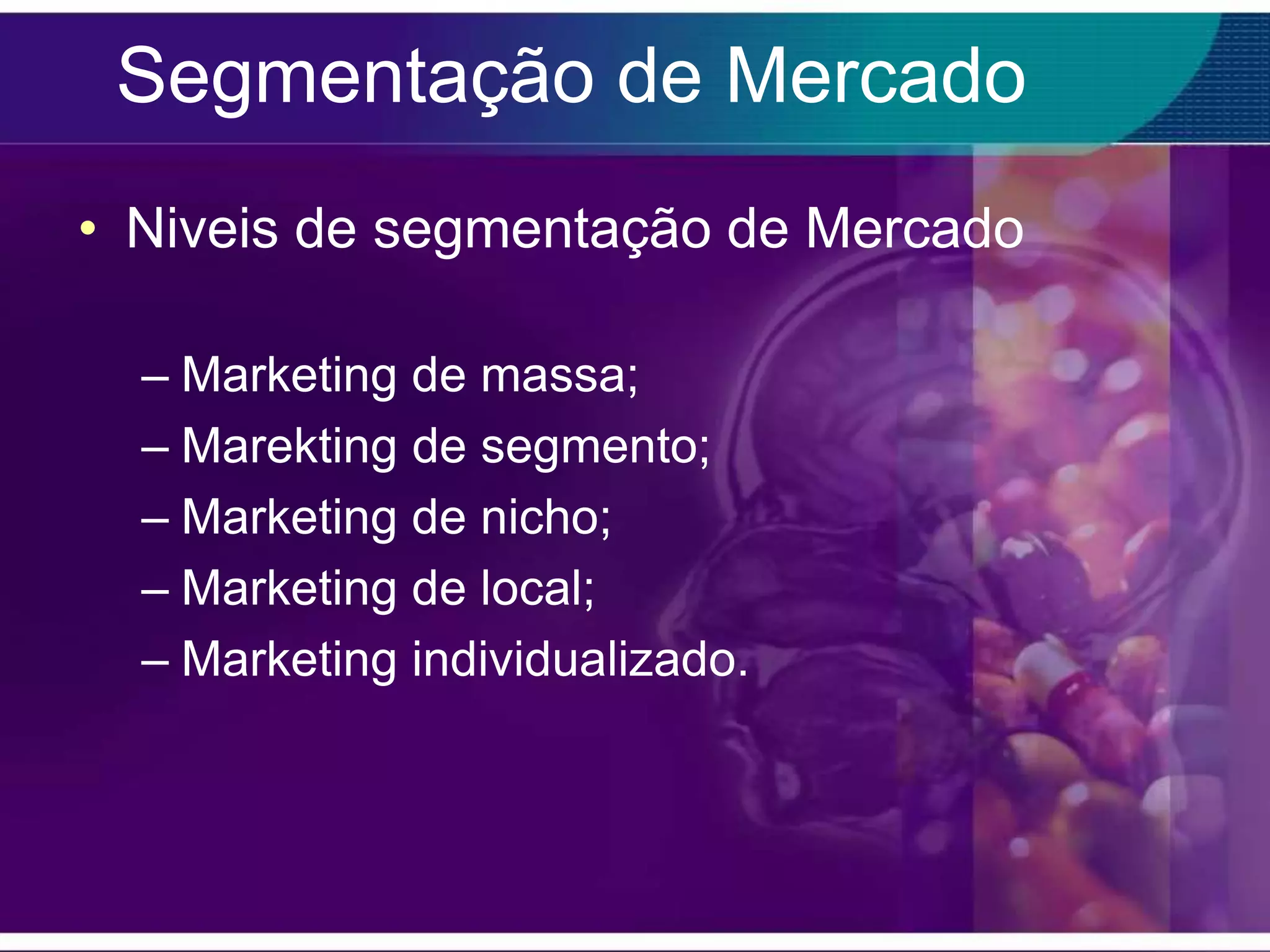 Segmentação de Mercado

• Niveis de segmentação de Mercado

– Marketing de massa;
– Marekting de segmento;
– Marketing de nicho;
– Marketing de local;
– Marketing individualizado.